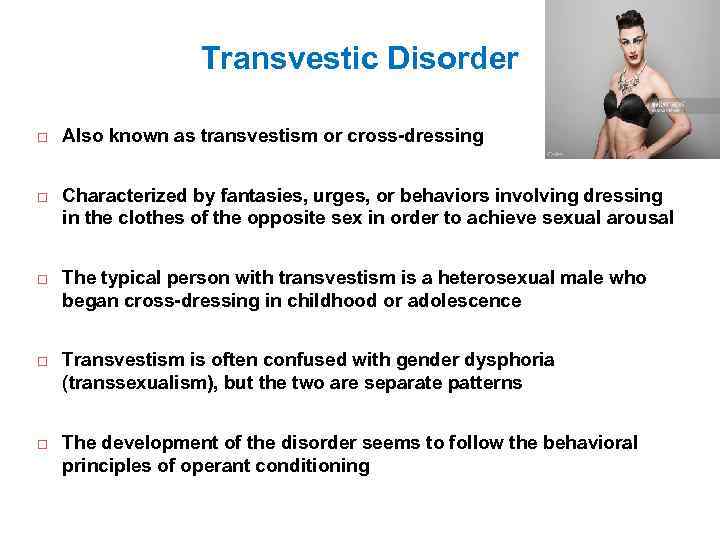 Transvestic Disorder

□ Also known as transvestism or cross-dressing

□ Characterized by fantasies, urges, or behaviors involving dressing in the clothes of the opposite sex in order to achieve sexual arousal

□ The typical person with transvestism is a heterosexual male who began cross-dressing in childhood or adolescence

□ Transvestism is often confused with gender dysphoria (transsexualism), but the two are separate patterns

□ The development of the disorder seems to follow the behavioral principles of operant conditioning